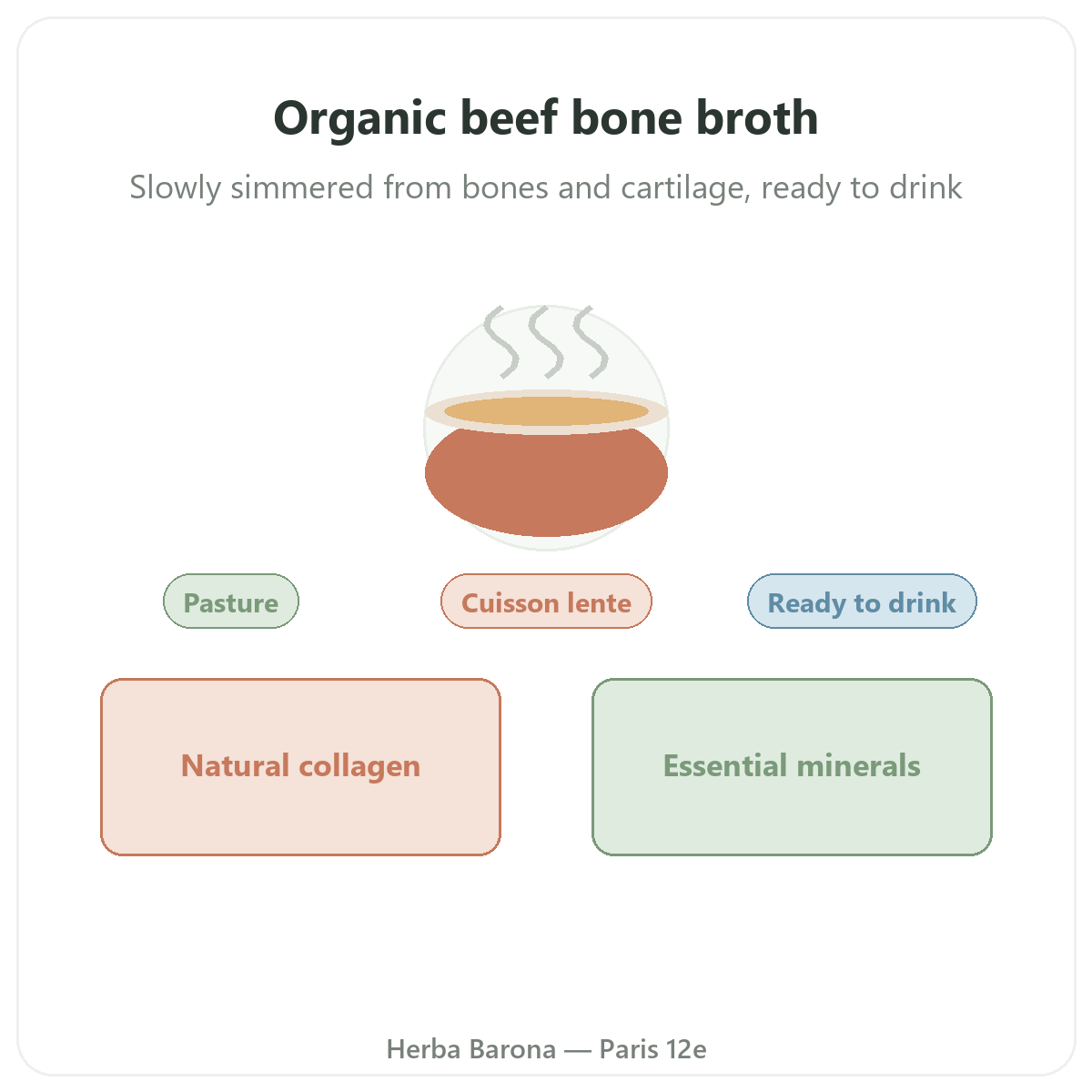 Organic beef bone broth

Slowly simmered from bones and cartilage, ready to drink

Pasture

Cuisson lente

Ready to drink

Natural collagen

Essential minerals

Herba Barona — Paris 12e